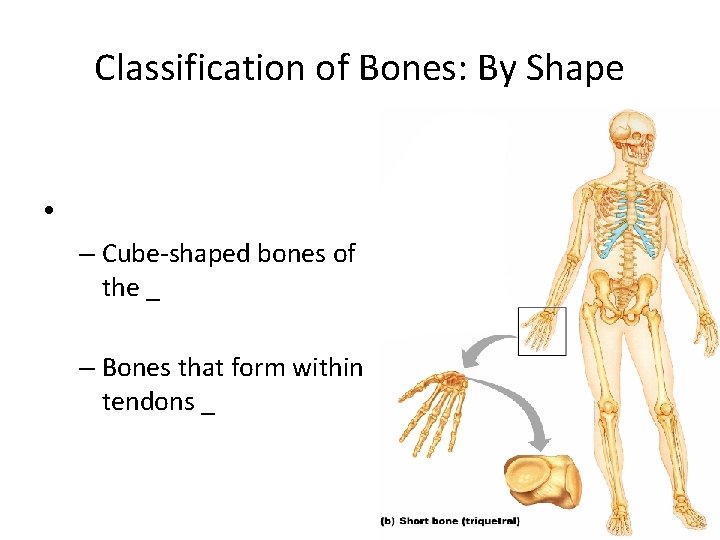 Classification of Bones: By Shape

•

– Cube-shaped bones of the _

– Bones that form within tendons _

(b) Short bone (triquetral)